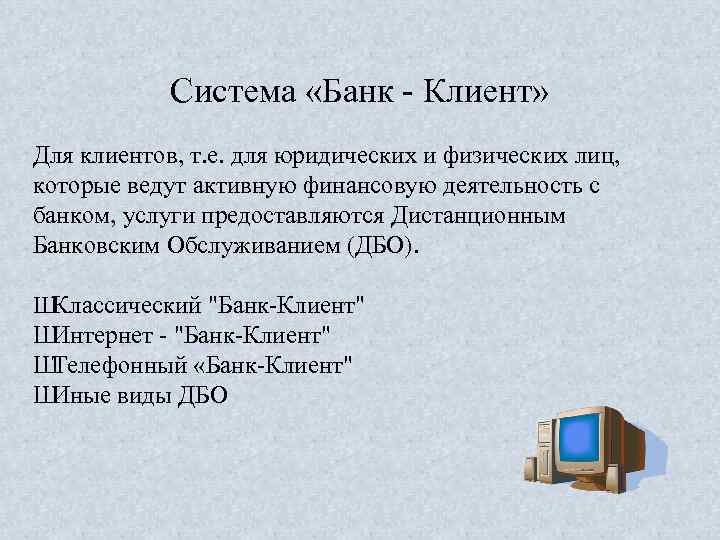 Система «Банк - Клиент»

Для клиентов, т.е. для юридических и физических лиц, которые ведут активную финансовую деятельность с банком, услуги предоставляются Дистанционным Банковским Обслуживанием (ДБО).

ШКлассический "Банк-Клиент"
ШИнтернет - "Банк-Клиент"
ШТелефонный «Банк-Клиент"
ШИные виды ДБО